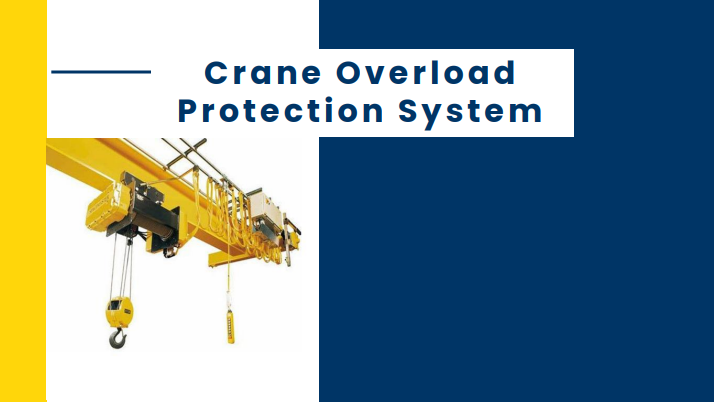 Crane Overload Protection System